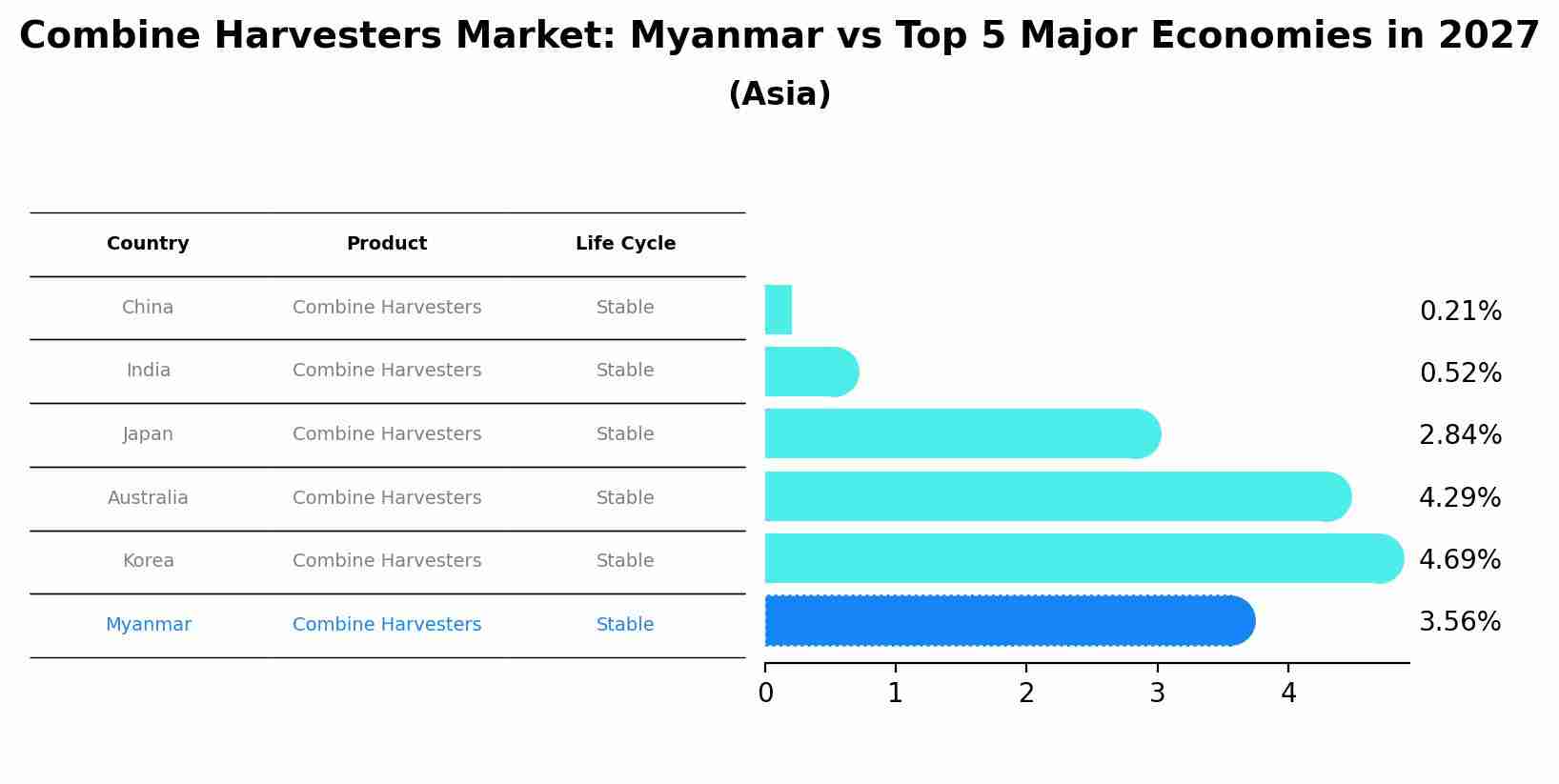 Combine Harvesters Market: Myanmar vs Top 5 Major Economies in 2027
(Asia)

| Country | Product | Life Cycle |
|---|---|---|
| China | Combine Harvesters | Stable |
| India | Combine Harvesters | Stable |
| Japan | Combine Harvesters | Stable |
| Australia | Combine Harvesters | Stable |
| Korea | Combine Harvesters | Stable |
| Myanmar | Combine Harvesters | Stable |

0.21%
0.52%
2.84%
4.29%
4.69%
3.56%

0 1 2 3 4